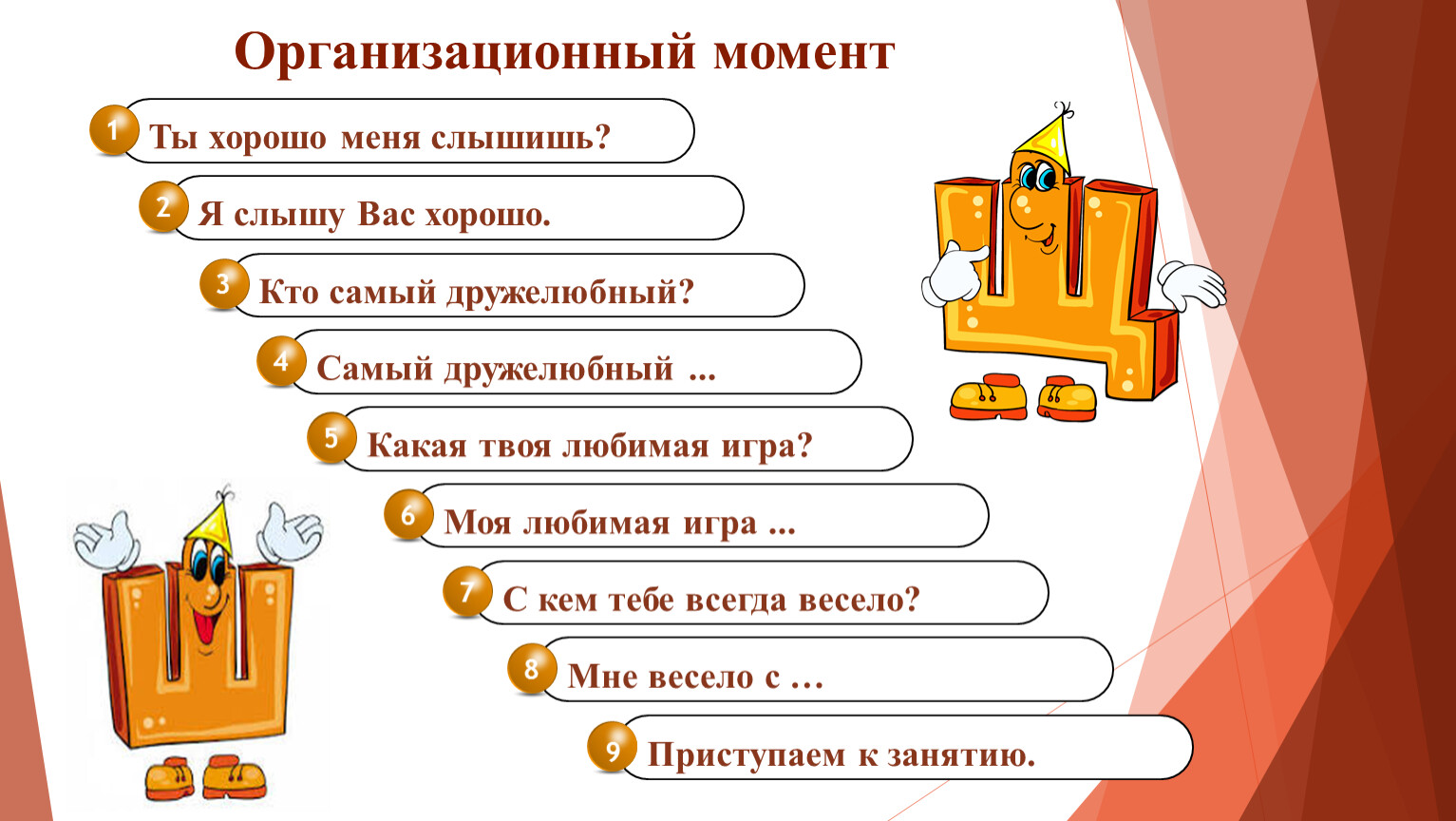 Организационный момент

1 Ты хорошо меня слышишь?

2 Я слышу Вас хорошо.

3 Кто самый дружелюбный?

4 Самый дружелюбный ...

5 Какая твоя любимая игра?

6 Моя любимая игра ...

7 С кем тебе всегда весело?

8 Мне весело с …

9 Приступаем к занятию.